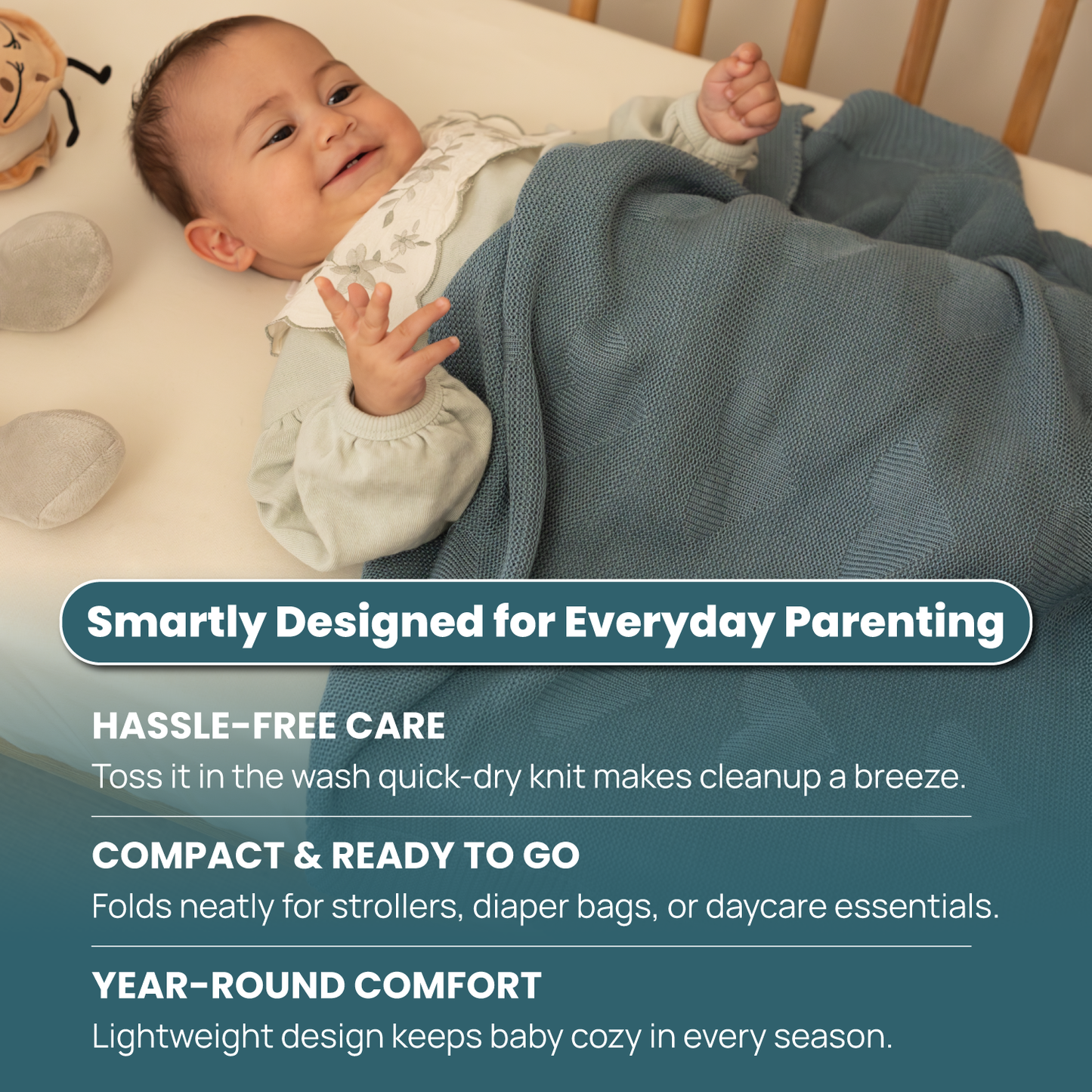 Smartly Designed for Everyday Parenting

HASSLE-FREE CARE
Toss it in the wash quick-dry knit makes cleanup a breeze.

COMPACT & READY TO GO
Folds neatly for strollers, diaper bags, or daycare essentials.

YEAR-ROUND COMFORT
Lightweight design keeps baby cozy in every season.